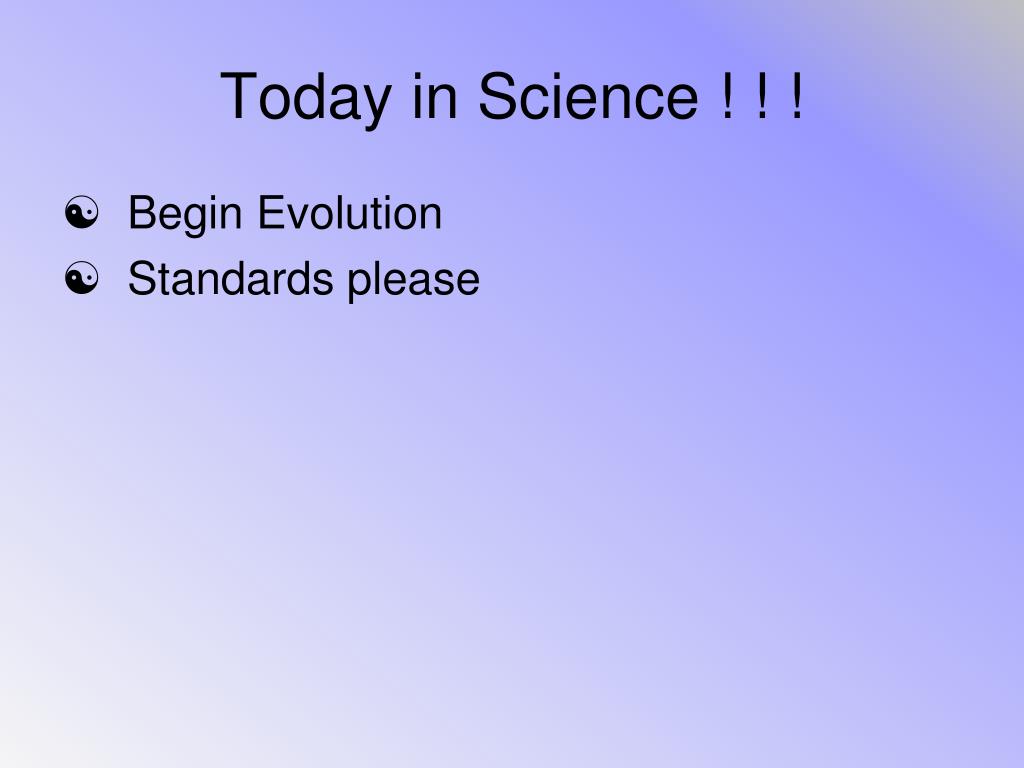 Today in Science ! ! !

☯ Begin Evolution
☯ Standards please